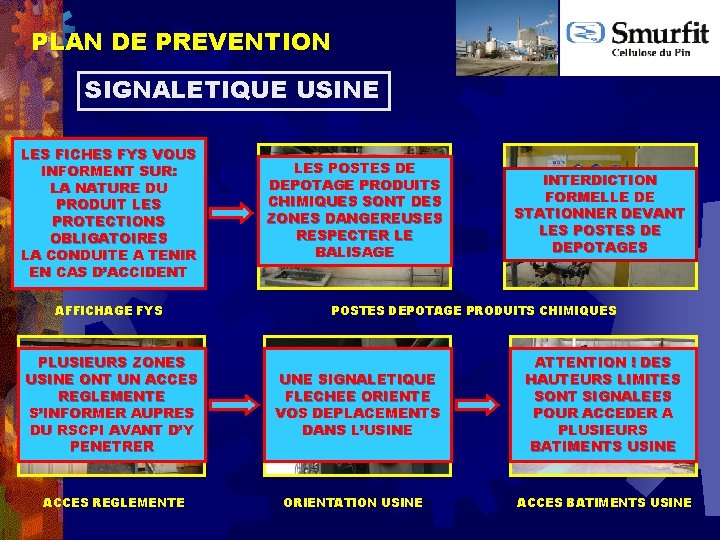 PLAN DE PREVENTION

Smurfit
Cellulose du Pin

SIGNALETIQUE USINE

LES FICHES FYS VOUS INFORMENT SUR:
LA NATURE DU PRODUIT LES PROTECTIONS OBLIGATOIRES
LA CONDUITE A TENIR EN CAS D'ACCIDENT

LES POSTES DE DEPOTAGE PRODUITS CHIMIQUES SONT DES ZONES DANGEREUSES RESPECTER LE BALISAGE

INTERDICTION FORMELLE DE STATIONNER DEVANT LES POSTES DE DEPOTAGES

AFFICHAGE FYS

POSTES DEPOTAGE PRODUITS CHIMIQUES

PLUSIEURS ZONES USINE ONT UN ACCES REGLEMENTE S'INFORMER AUPRES DU RSCPI AVANT D'Y PENETRER

UNE SIGNALETIQUE FLECHEE ORIENTE VOS DEPLACEMENTS DANS L'USINE

ATTENTION ! DES HAUTEURS LIMITES SONT SIGNALEES POUR ACCEDER A PLUSIEURS BATIMENTS USINE

ACCES REGLEMENTE

ORIENTATION USINE

ACCES BATIMENTS USINE